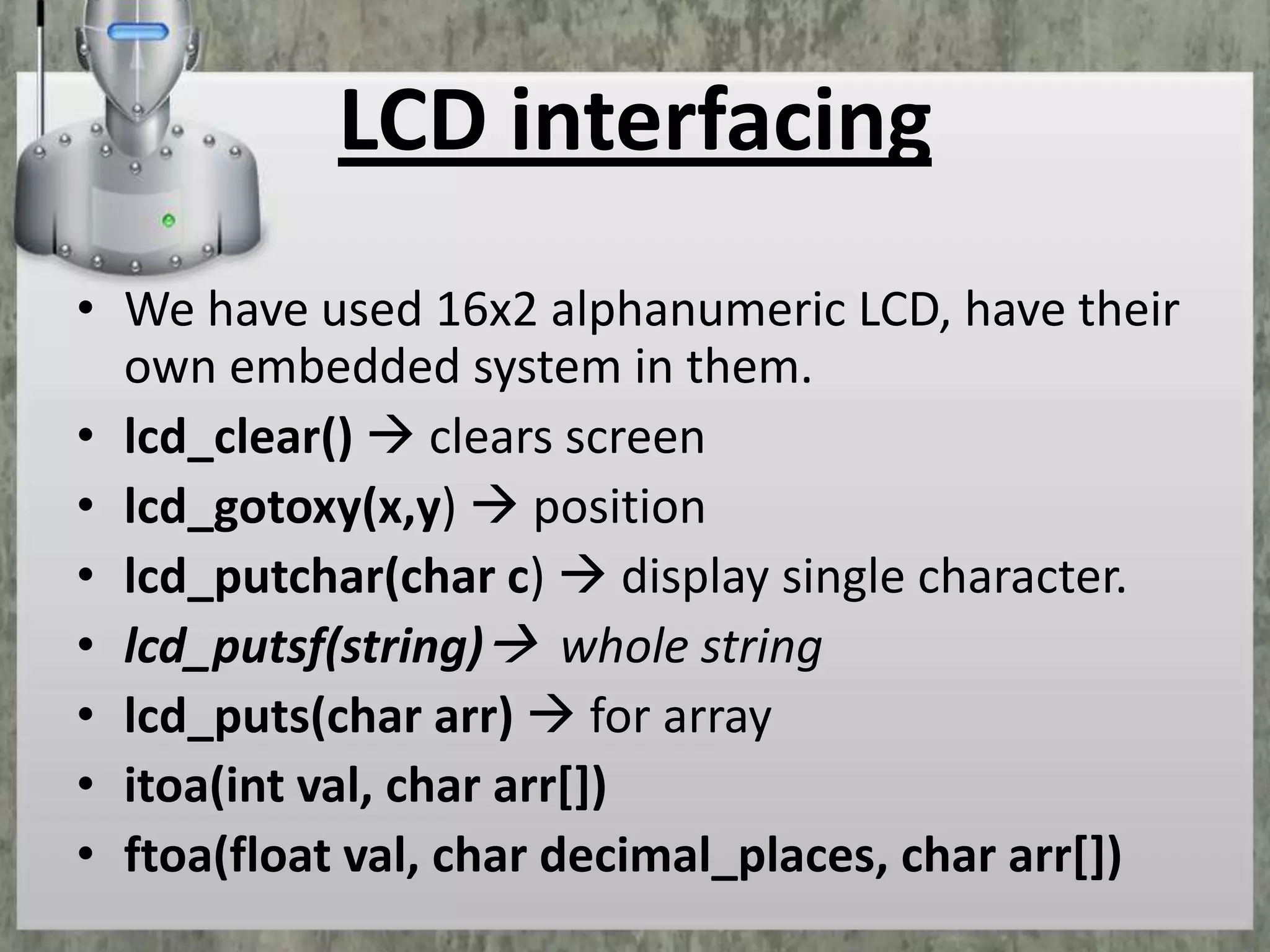 LCD interfacing

• We have used 16x2 alphanumeric LCD, have their own embedded system in them.
• lcd_clear() → clears screen
• lcd_gotoxy(x,y) → position
• lcd_putchar(char c) → display single character.
• lcd_putsf(string)→ whole string
• lcd_puts(char arr) → for array
• itoa(int val, char arr[])
• ftoa(float val, char decimal_places, char arr[])